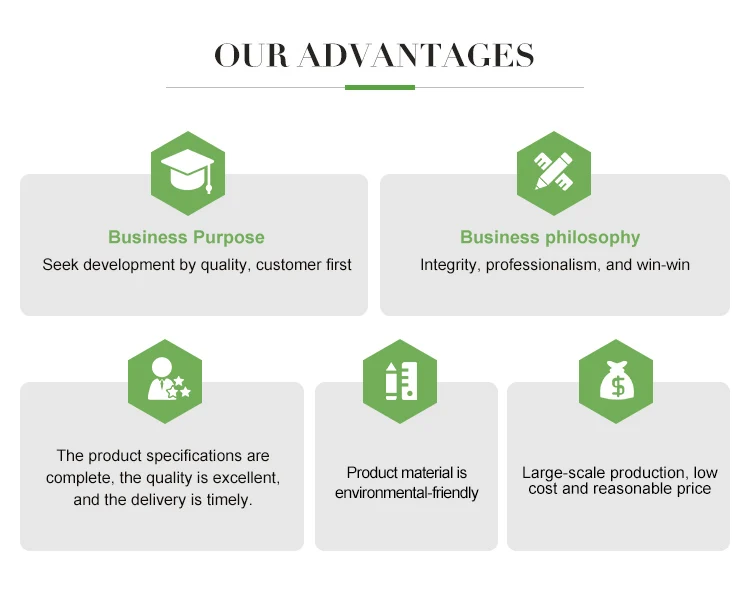 OUR ADVANTAGES

Business Purpose
Seek development by quality, customer first

Business philosophy
Integrity, professionalism, and win-win

The product specifications are complete, the quality is excellent, and the delivery is timely.

Product material is environmental-friendly

Large-scale production, low cost and reasonable price